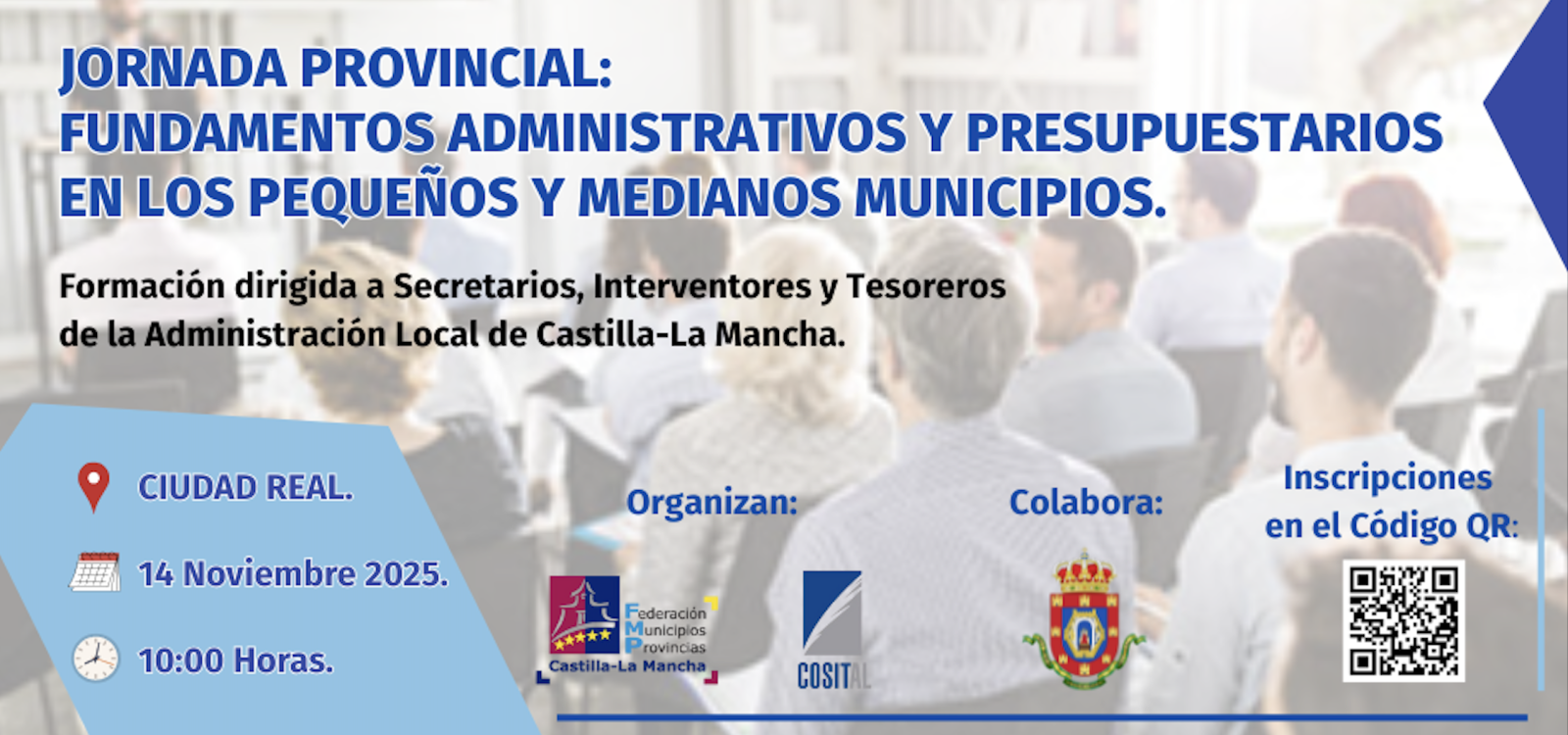 JORNADA PROVINCIAL:
FUNDAMENTOS ADMINISTRATIVOS Y PRESUPUESTARIOS EN LOS PEQUEÑOS Y MEDIANOS MUNICIPIOS.

Formación dirigida a Secretarios, Interventores y Tesoreros de la Administración Local de Castilla-La Mancha.

CIUDAD REAL.

14 Noviembre 2025.

10:00 Horas.

Organizan:

Federación Municipios Provincias
Castilla-La Mancha

COSITAL

Colabora:

Inscripciones en el Código QR: